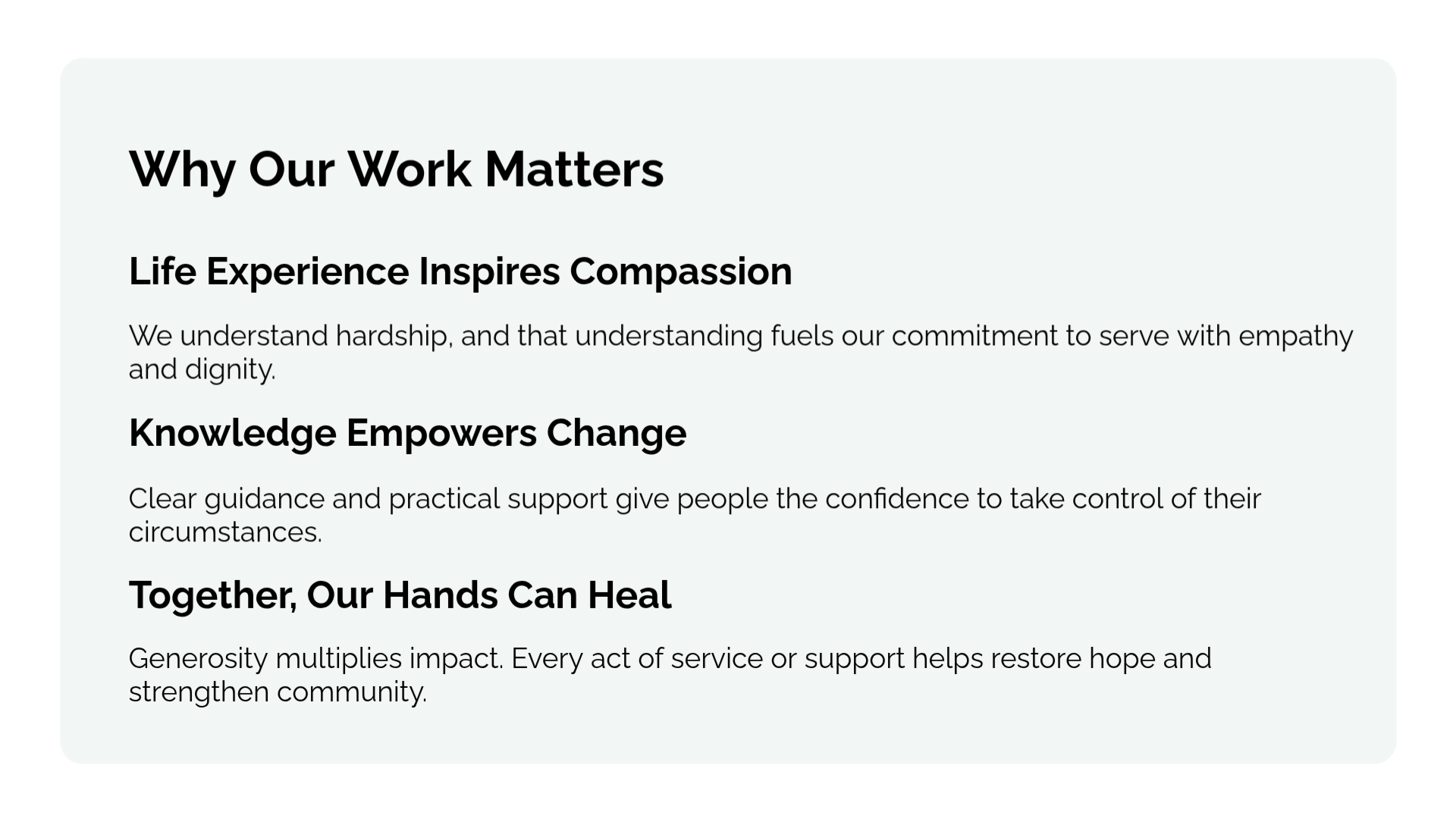 Why Our Work Matters

Life Experience Inspires Compassion

We understand hardship, and that understanding fuels our commitment to serve with empathy and dignity.

Knowledge Empowers Change

Clear guidance and practical support give people the confidence to take control of their circumstances.

Together, Our Hands Can Heal

Generosity multiplies impact. Every act of service or support helps restore hope and strengthen community.